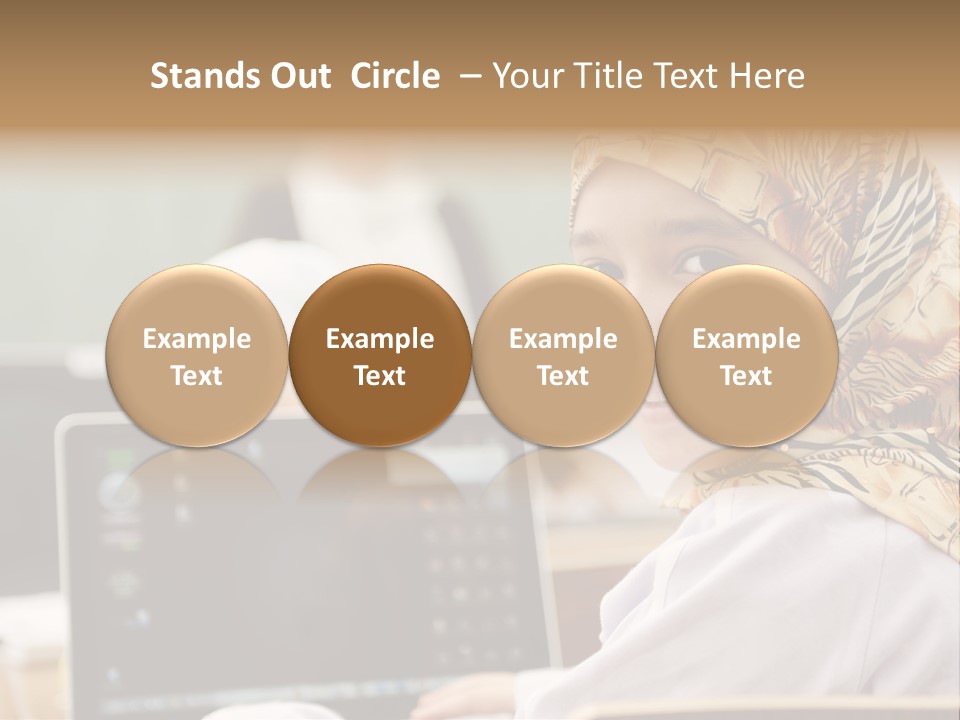 Stands Out Circle – Your Title Text Here

Example Text

Example Text

Example Text

Example Text